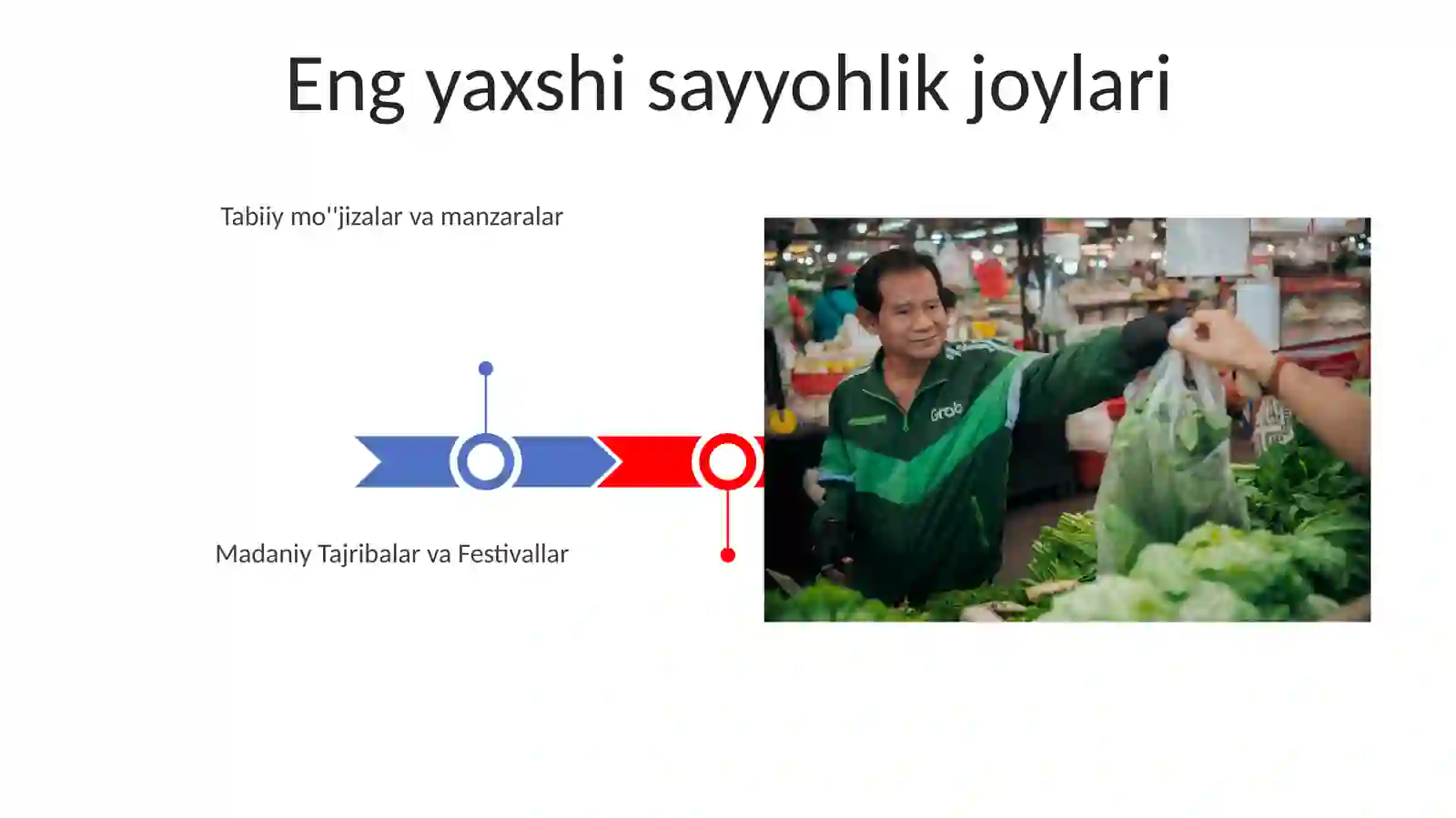 Eng yaxshi sayyohlik joylari

Tabiiy mo''jizalar va manzaralar

Madaniy Tajribalar va Festivallar

Grab